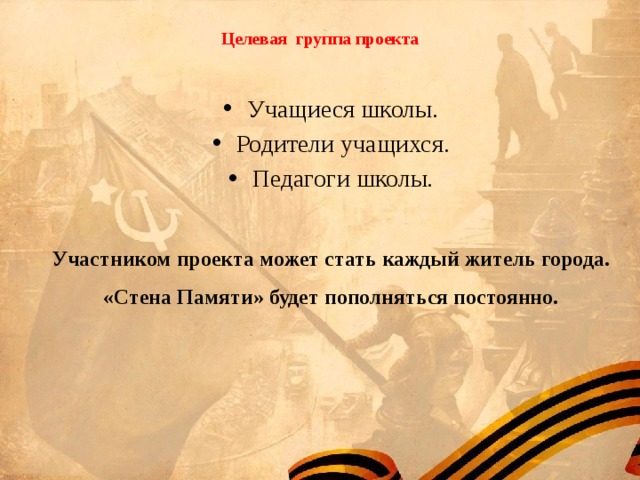 Целевая группа проекта

• Учащиеся школы.
• Родители учащихся.
• Педагоги школы.

Участником проекта может стать каждый житель города.

«Стена Памяти» будет пополняться постоянно.